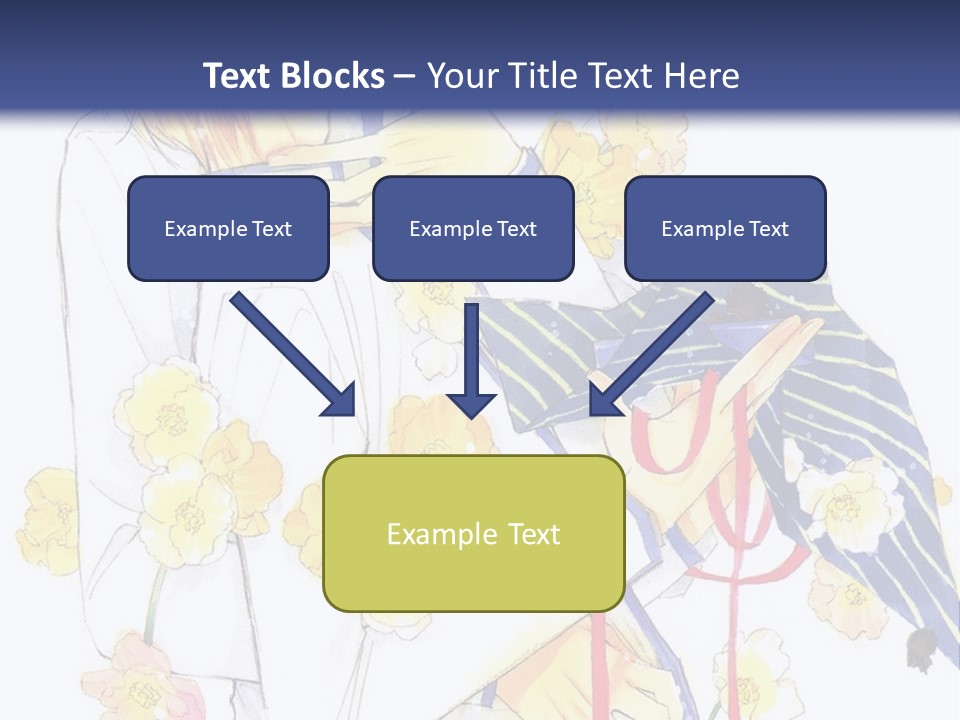 Text Blocks – Your Title Text Here

Example Text

Example Text

Example Text

Example Text